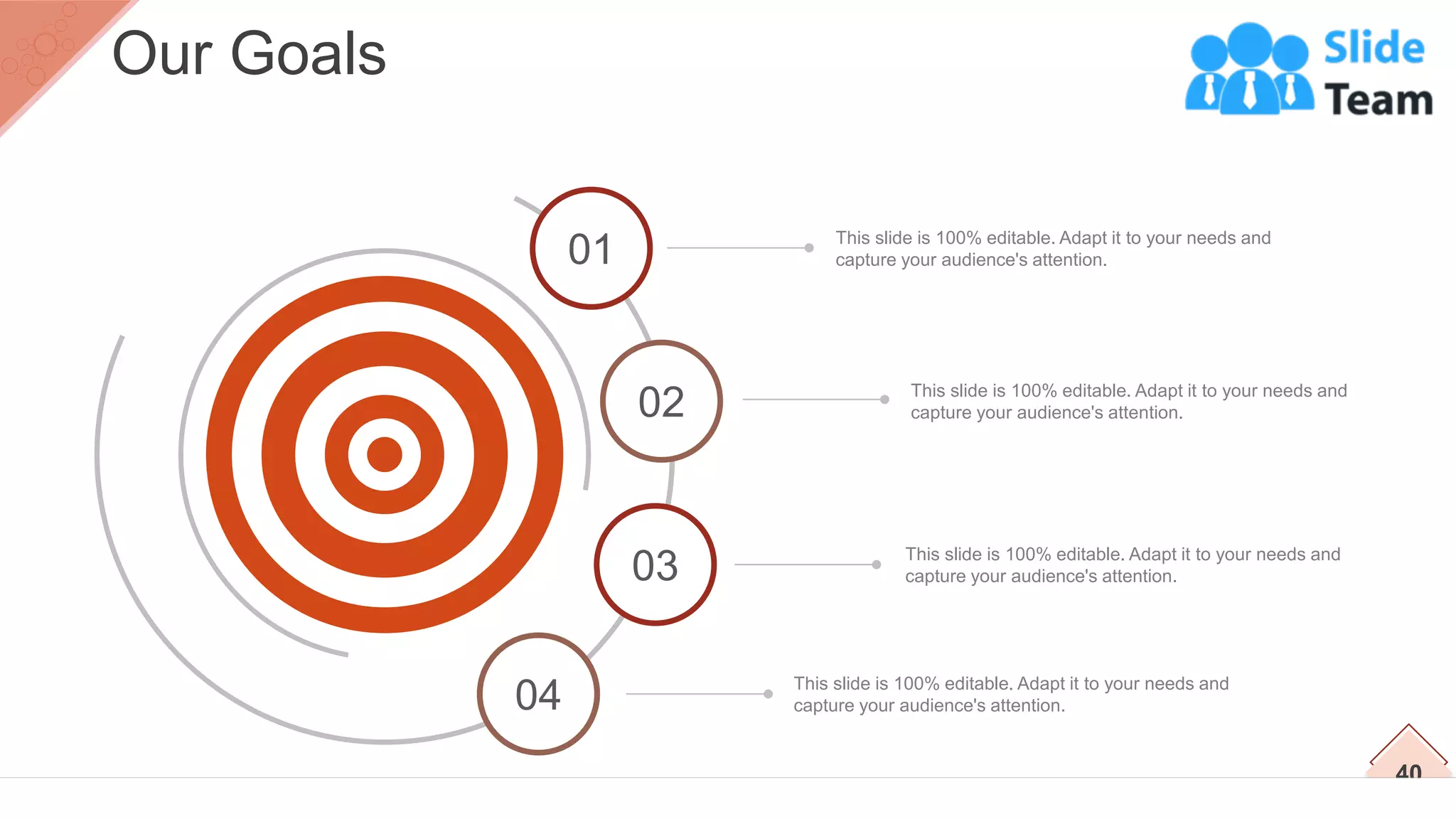 Our Goals

Slide Team

01

This slide is 100% editable. Adapt it to your needs and capture your audience's attention.

02

This slide is 100% editable. Adapt it to your needs and capture your audience's attention.

03

This slide is 100% editable. Adapt it to your needs and capture your audience's attention.

04

This slide is 100% editable. Adapt it to your needs and capture your audience's attention.

40